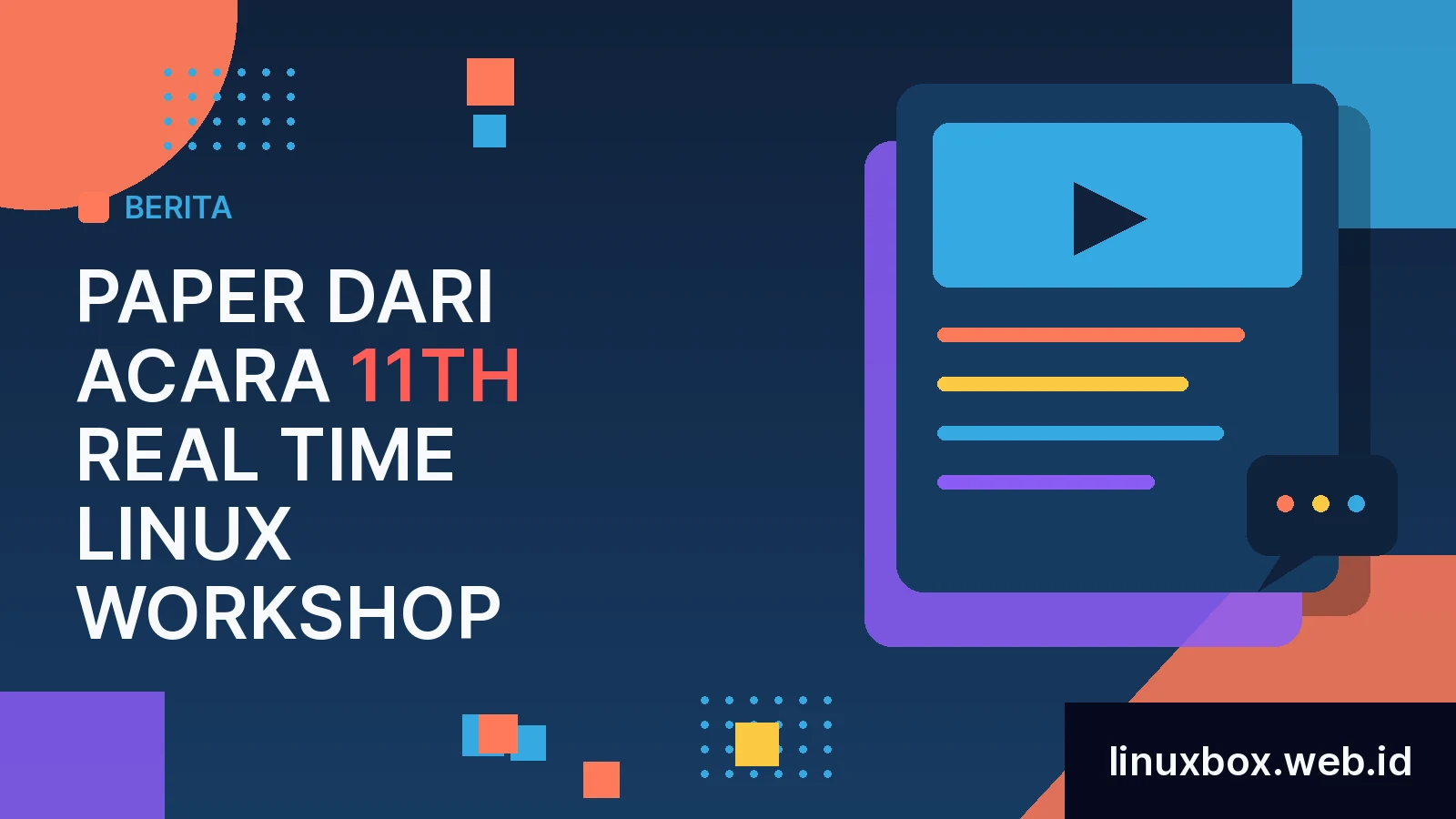 BERITA

PAPER DARI ACARA 11TH REAL TIME LINUX WORKSHOP

linuxbox.web.id